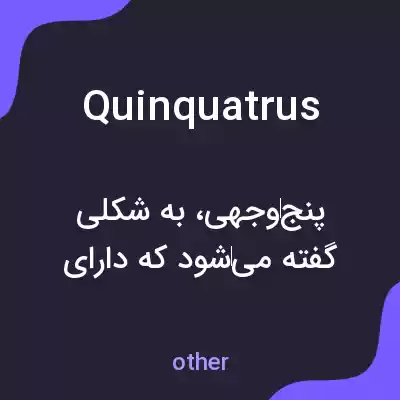 Quinquatrus

پنج‌وجهی، به شکلی گفته می‌شود که دارای

other